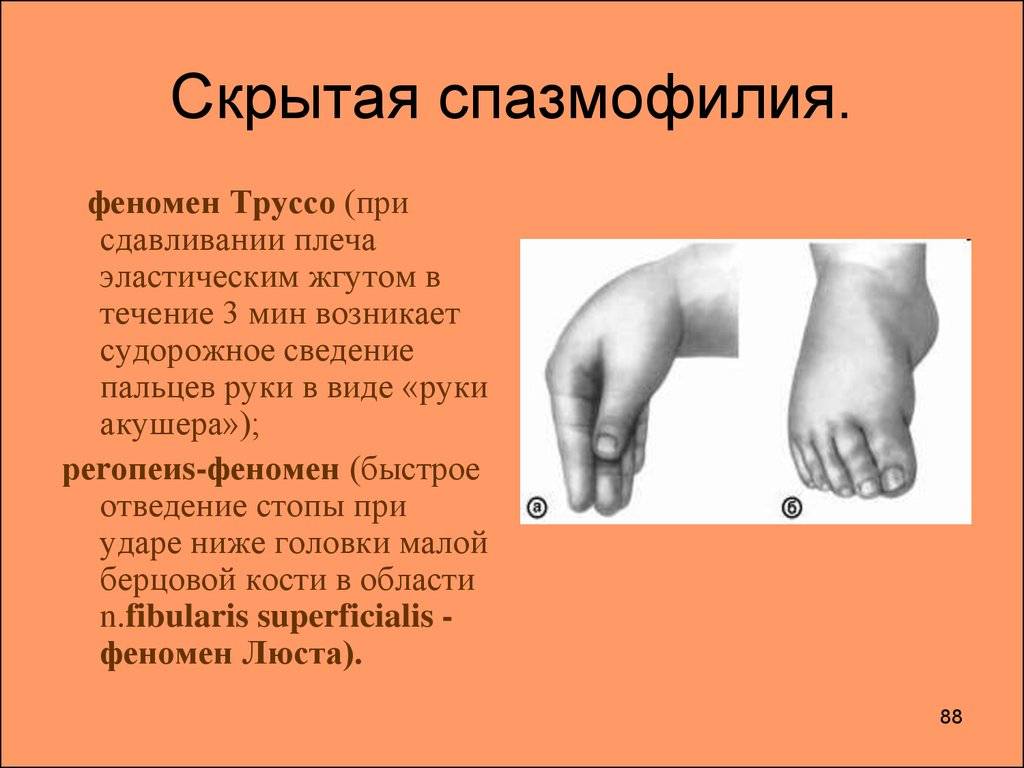 Скрытая спазмофилия.

феномен Труссо (при сдавливании плеча эластическим жгутом в течение 3 мин возникает судорожное сведение пальцев руки в виде «руки акушера»);

peroneus-феномен (быстрое отведение стопы при ударе ниже головки малой берцовой кости в области n.fibularis superficialis - феномен Люста).

а

б

88